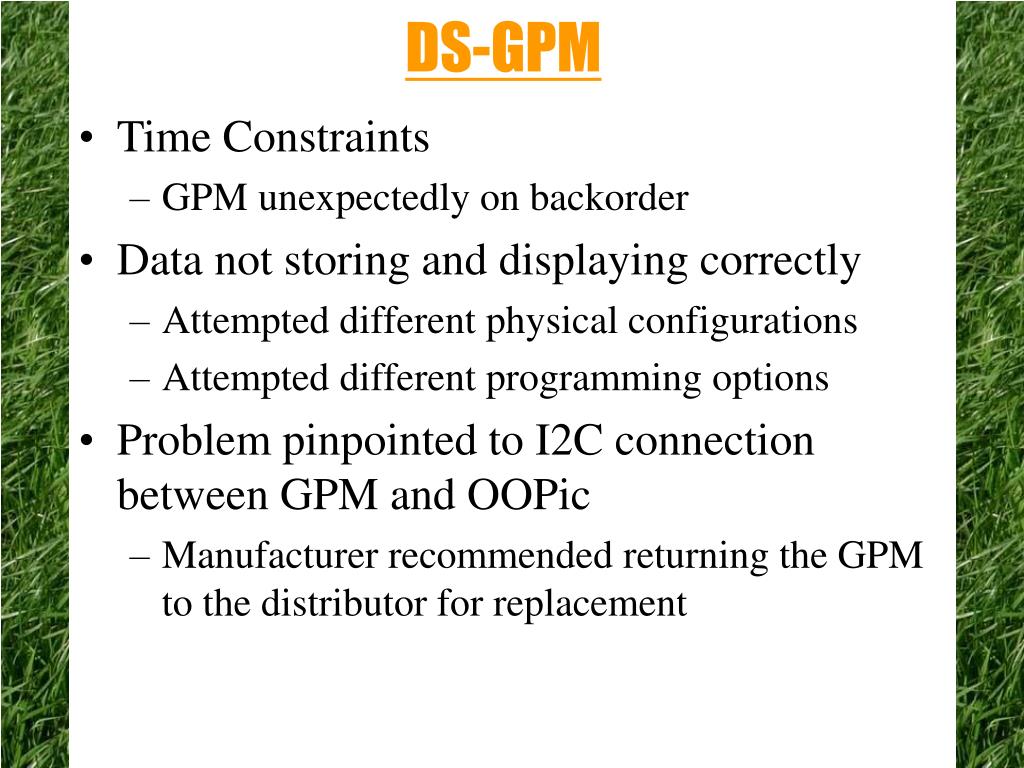 DS-GPM

• Time Constraints
– GPM unexpectedly on backorder
• Data not storing and displaying correctly
– Attempted different physical configurations
– Attempted different programming options
• Problem pinpointed to I2C connection between GPM and OOPic
– Manufacturer recommended returning the GPM to the distributor for replacement